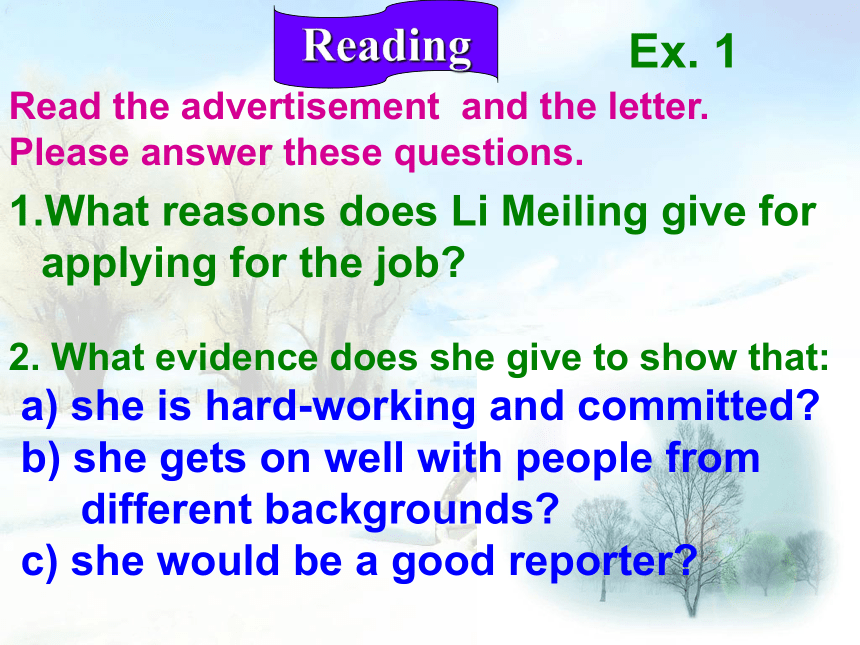 Reading

Ex. 1

Read the advertisement and the letter. Please answer these questions.

1.What reasons does Li Meiling give for applying for the job?

2. What evidence does she give to show that:
a) she is hard-working and committed?
b) she gets on well with people from different backgrounds?
c) she would be a good reporter?